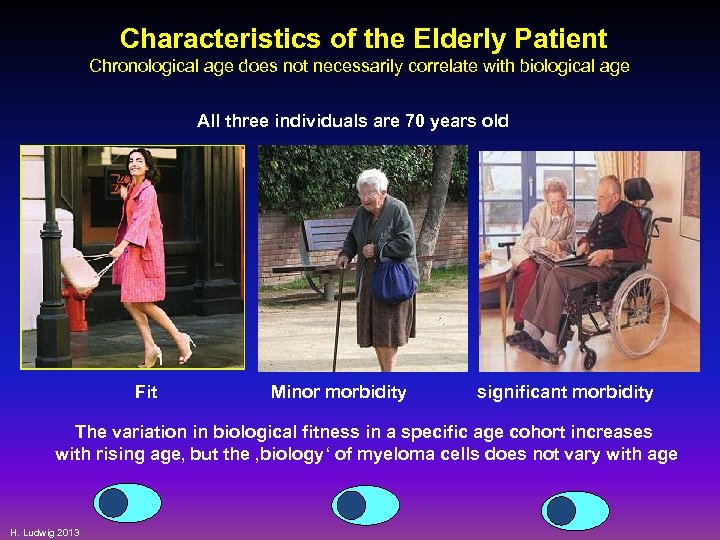 Characteristics of the Elderly Patient
Chronological age does not necessarily correlate with biological age

All three individuals are 70 years old

Fit

Minor morbidity

significant morbidity

The variation in biological fitness in a specific age cohort increases with rising age, but the ‚biology‘ of myeloma cells does not vary with age

H. Ludwig 2013